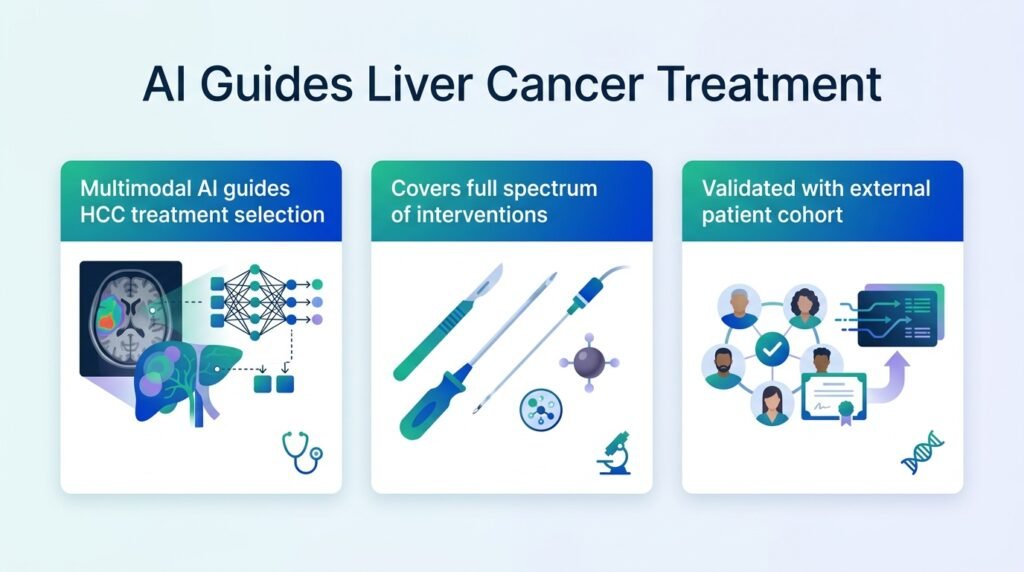 AI Guides Liver Cancer Treatment

Multimodal AI guides HCC treatment selection

Covers full spectrum of interventions

Validated with external patient cohort